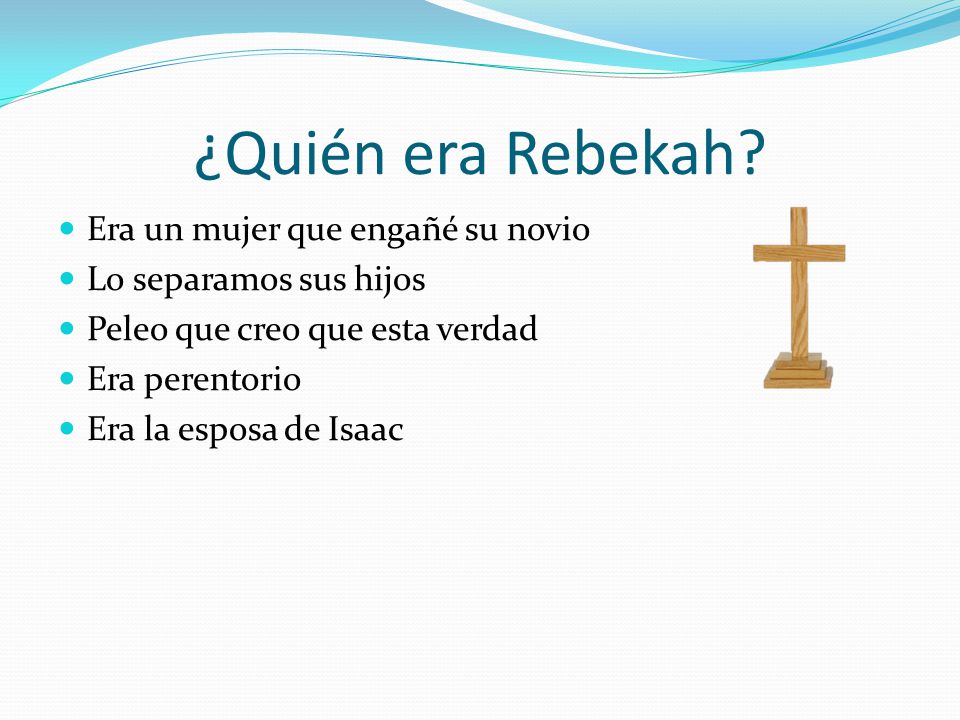 ¿Quién era Rebekah?

- Era un mujer que engañé su novio
- Lo separamos sus hijos
- Peleo que creo que esta verdad
- Era perentorio
- Era la esposa de Isaac